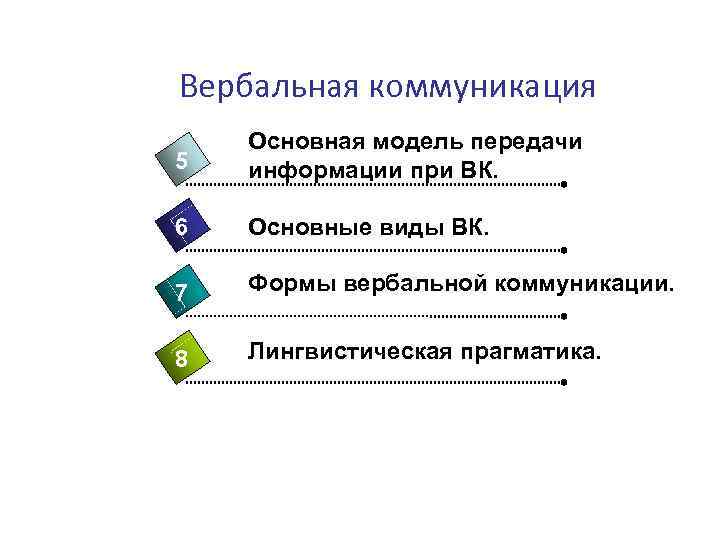 Вербальная коммуникация

5 Основная модель передачи информации при ВК.

6 Основные виды ВК.

7 Формы вербальной коммуникации.

8 Лингвистическая прагматика.